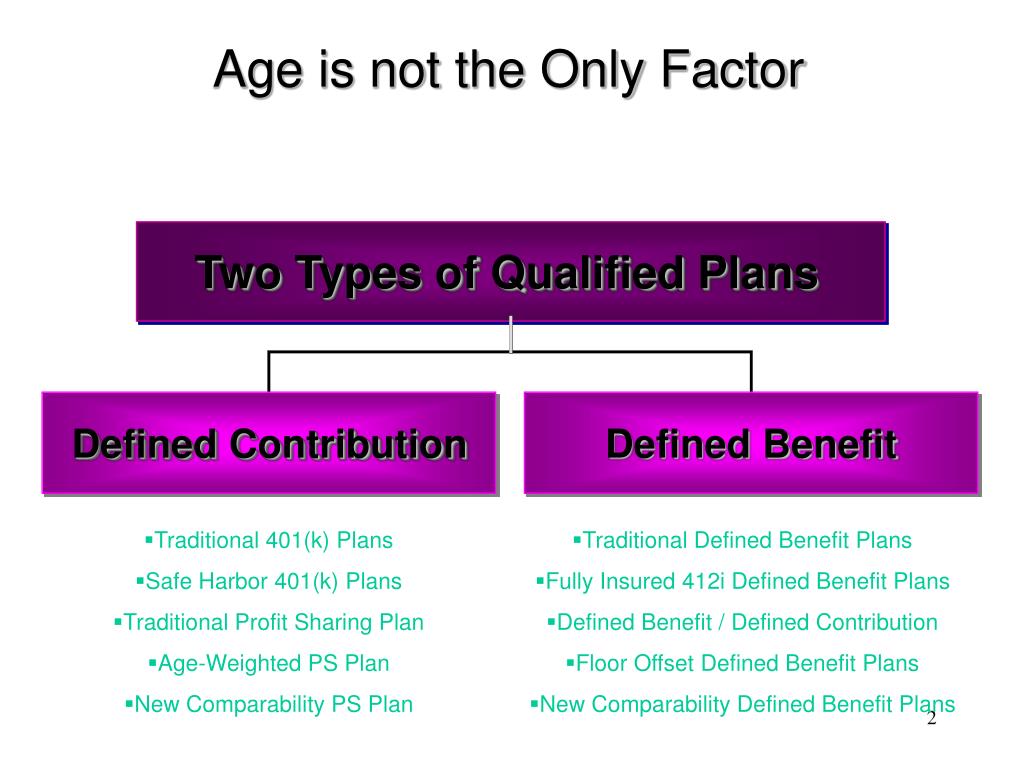 Age is not the Only Factor

Two Types of Qualified Plans

Defined Contribution

▪Traditional 401(k) Plans
▪Safe Harbor 401(k) Plans
▪Traditional Profit Sharing Plan
▪Age-Weighted PS Plan
▪New Comparability PS Plan

Defined Benefit

▪Traditional Defined Benefit Plans
▪Fully Insured 412i Defined Benefit Plans
▪Defined Benefit / Defined Contribution
▪Floor Offset Defined Benefit Plans
▪New Comparability Defined Benefit Plans

2